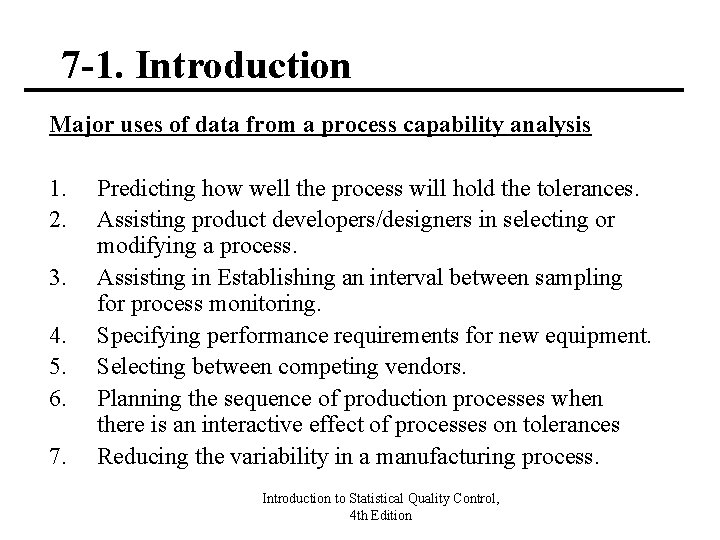 7-1. Introduction

Major uses of data from a process capability analysis

1. Predicting how well the process will hold the tolerances.
2. Assisting product developers/designers in selecting or modifying a process.
3. Assisting in Establishing an interval between sampling for process monitoring.
4. Specifying performance requirements for new equipment.
5. Selecting between competing vendors.
6. Planning the sequence of production processes when there is an interactive effect of processes on tolerances
7. Reducing the variability in a manufacturing process.

Introduction to Statistical Quality Control, 4th Edition